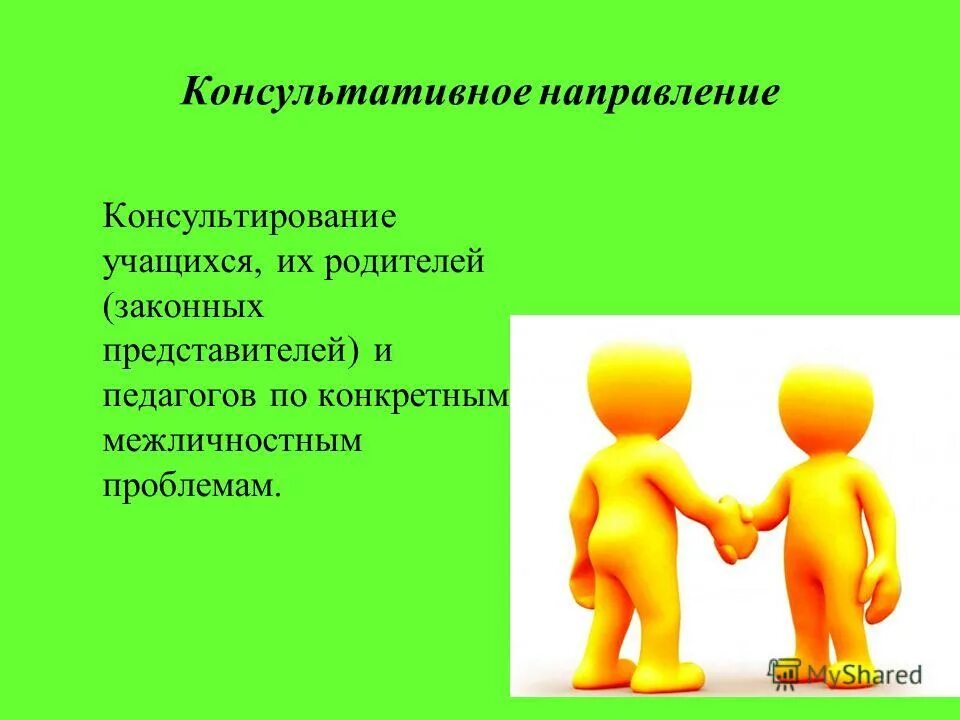 Консультативное направление

Консультирование учащихся, их родителей (законных представителей) и педагогов по конкретным межличностным проблемам.

MyShared